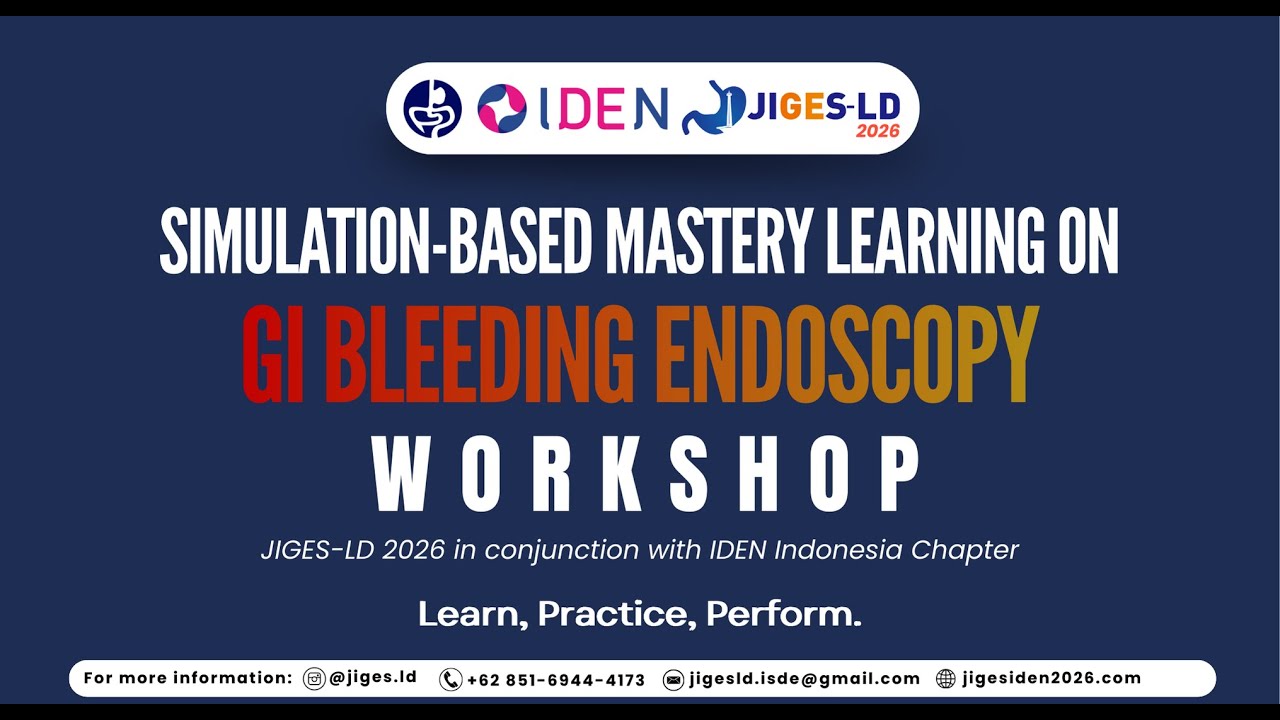 IDEN JIGES-LD 2026

SIMULATION-BASED MASTERY LEARNING ON
GI BLEEDING ENDOSCOPY
WORKSHOP

JIGES-LD 2026 in conjunction with IDEN Indonesia Chapter

Learn, Practice, Perform.

For more information: @jiges.ld +62 851-6944-4173 jigesld.isde@gmail.com jigesiden2026.com